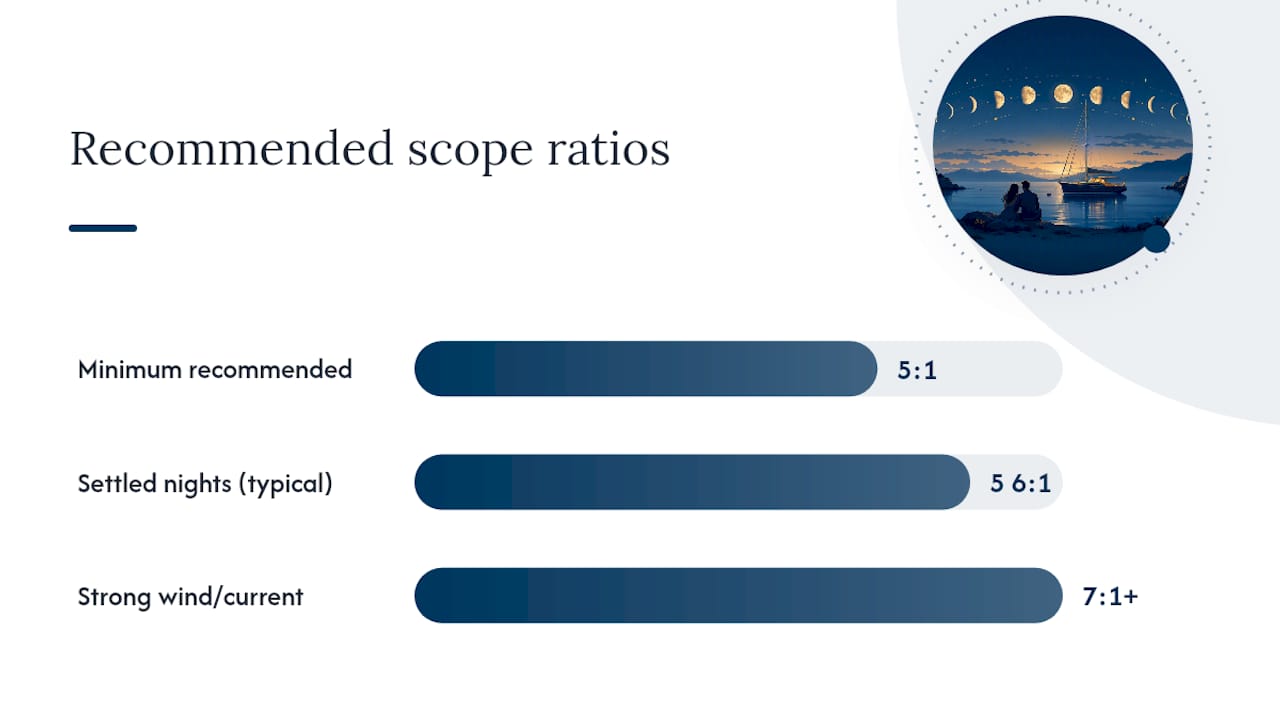 Recommended scope ratios

Minimum recommended

5:1

Settled nights (typical)

5 6:1

Strong wind/current

7:1+